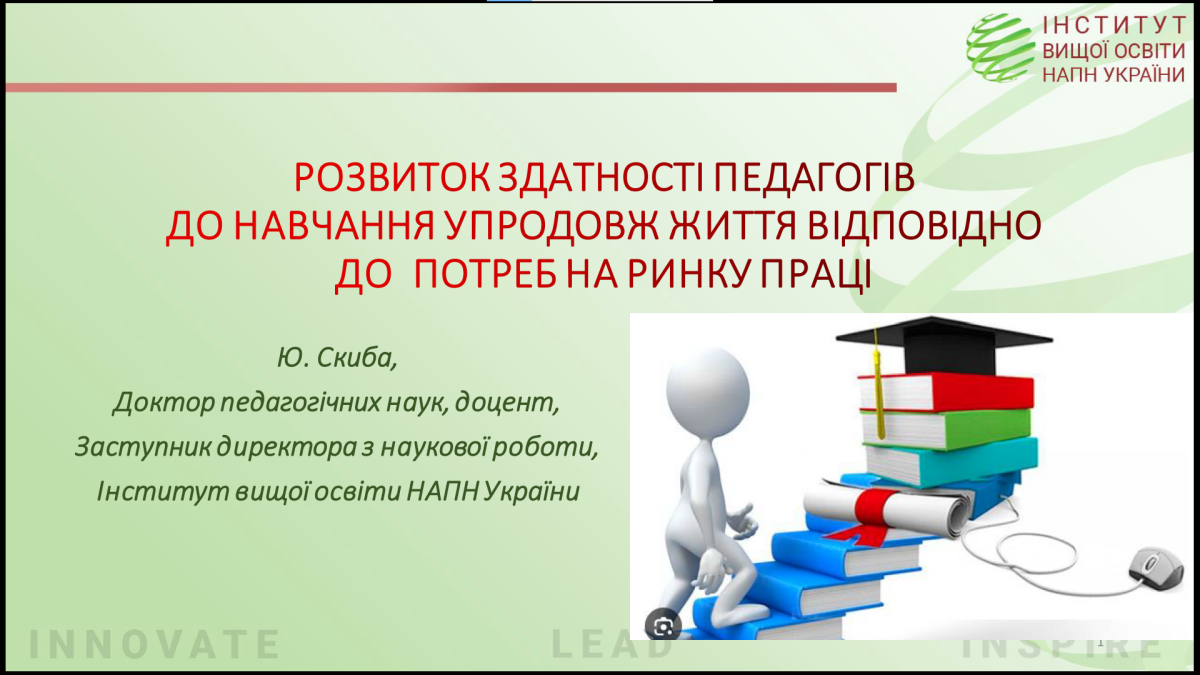 ІНСТИТУТ ВИЩОЇ ОСВІТИ НАПН УКРАЇНИ

РОЗВИТОК ЗДАТНОСТІ ПЕДАГОГІВ ДО НАВЧАННЯ УПРОДОВЖ ЖИТТЯ ВІДПОВІДНО ДО ПОТРЕБ НА РИНКУ ПРАЦІ

Ю. Скиба,
Доктор педагогічних наук, доцент,
Заступник директора з наукової роботи,
Інститут вищої освіти НАПН України

INNOVATE LEAD INSPIRE

1